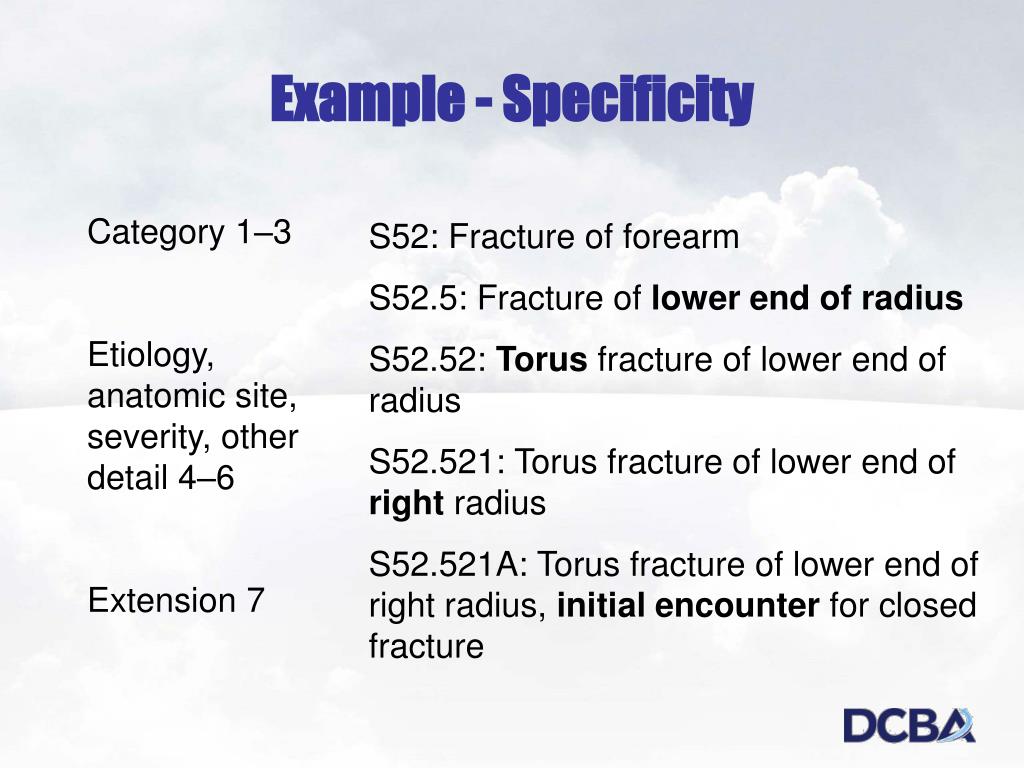 Example - Specificity

Category 1–3

Etiology, anatomic site, severity, other detail 4–6

Extension 7

S52: Fracture of forearm

S52.5: Fracture of lower end of radius

S52.52: Torus fracture of lower end of radius

S52.521: Torus fracture of lower end of right radius

S52.521A: Torus fracture of lower end of right radius, initial encounter for closed fracture

DCBA